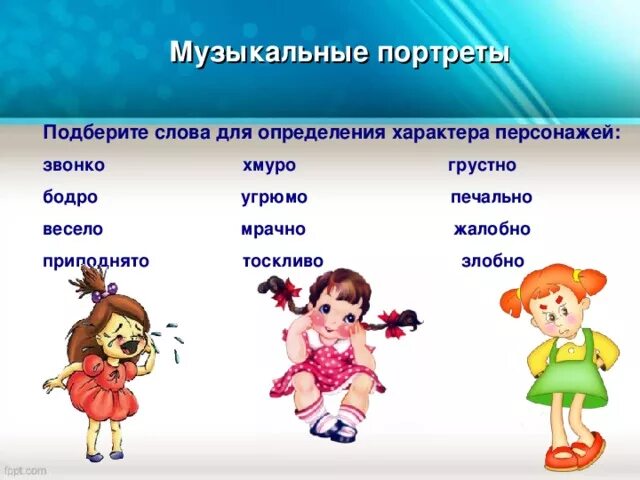 Музыкальные портреты

Подберите слова для определения характера персонажей:

звонко

бодро

весело

приподнято

хмуро

угрюмо

мрачно

тоскливо

грустно

печально

жалобно

злобно

fppt.com